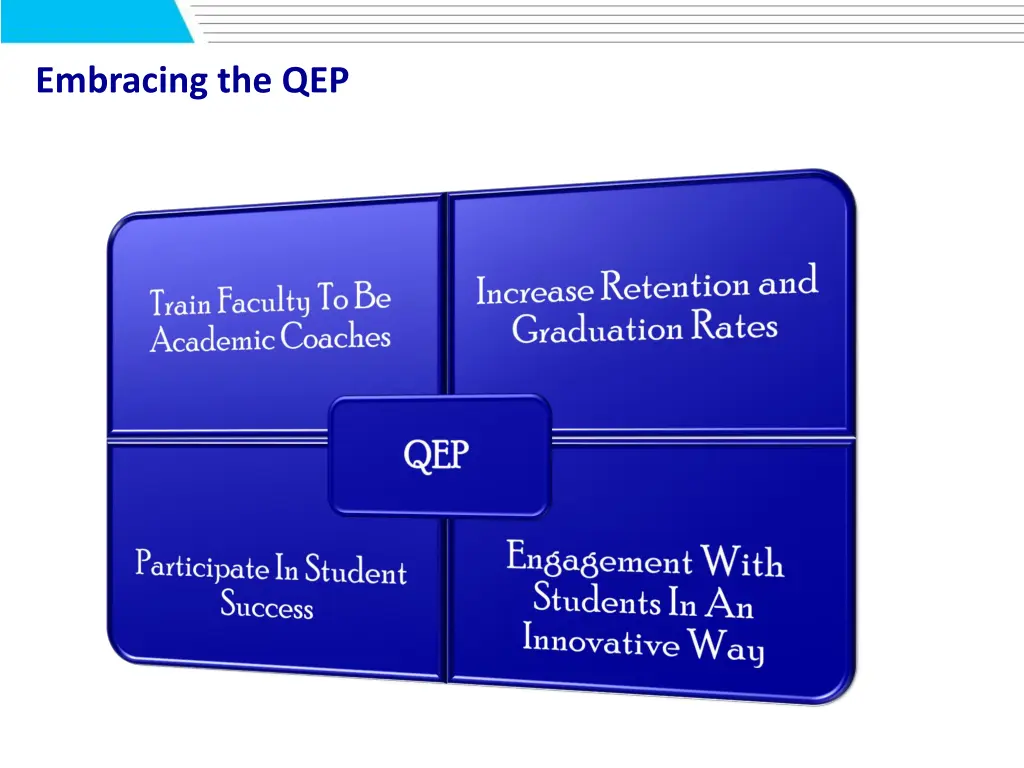 Embracing the QEP

Train Faculty To Be Academic Coaches

Increase Retention and Graduation Rates

QEP

Participate In Student Success

Engagement With Students In An Innovative Way